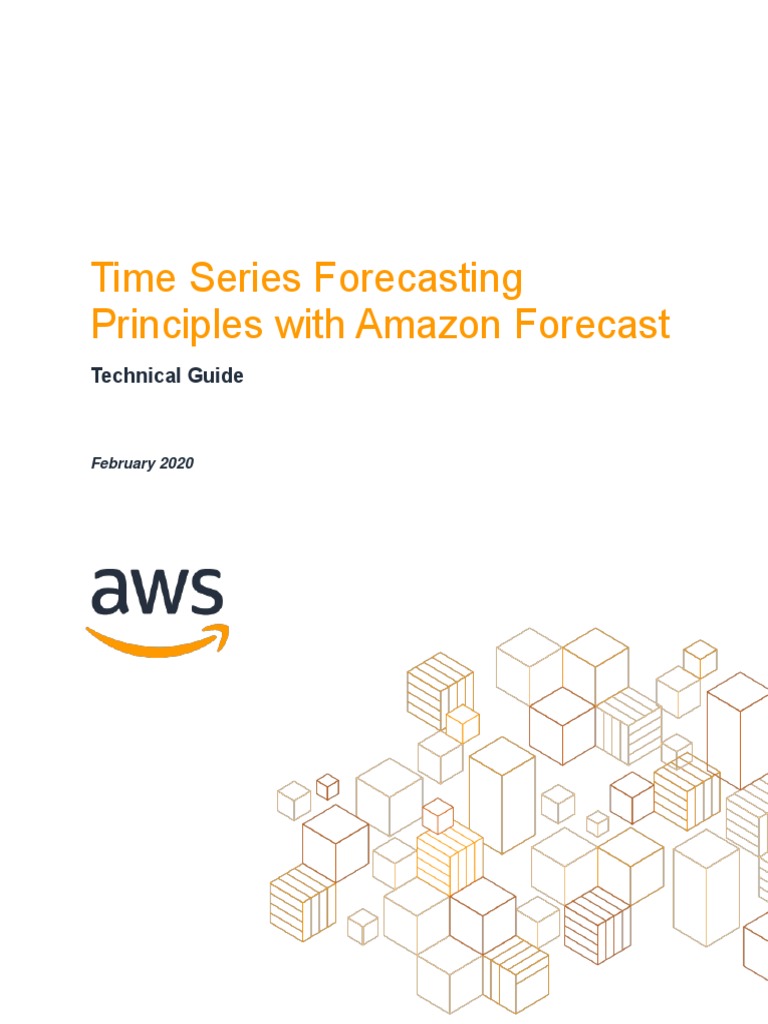 Time Series Forecasting Principles with Amazon Forecast

Technical Guide

February 2020

aws